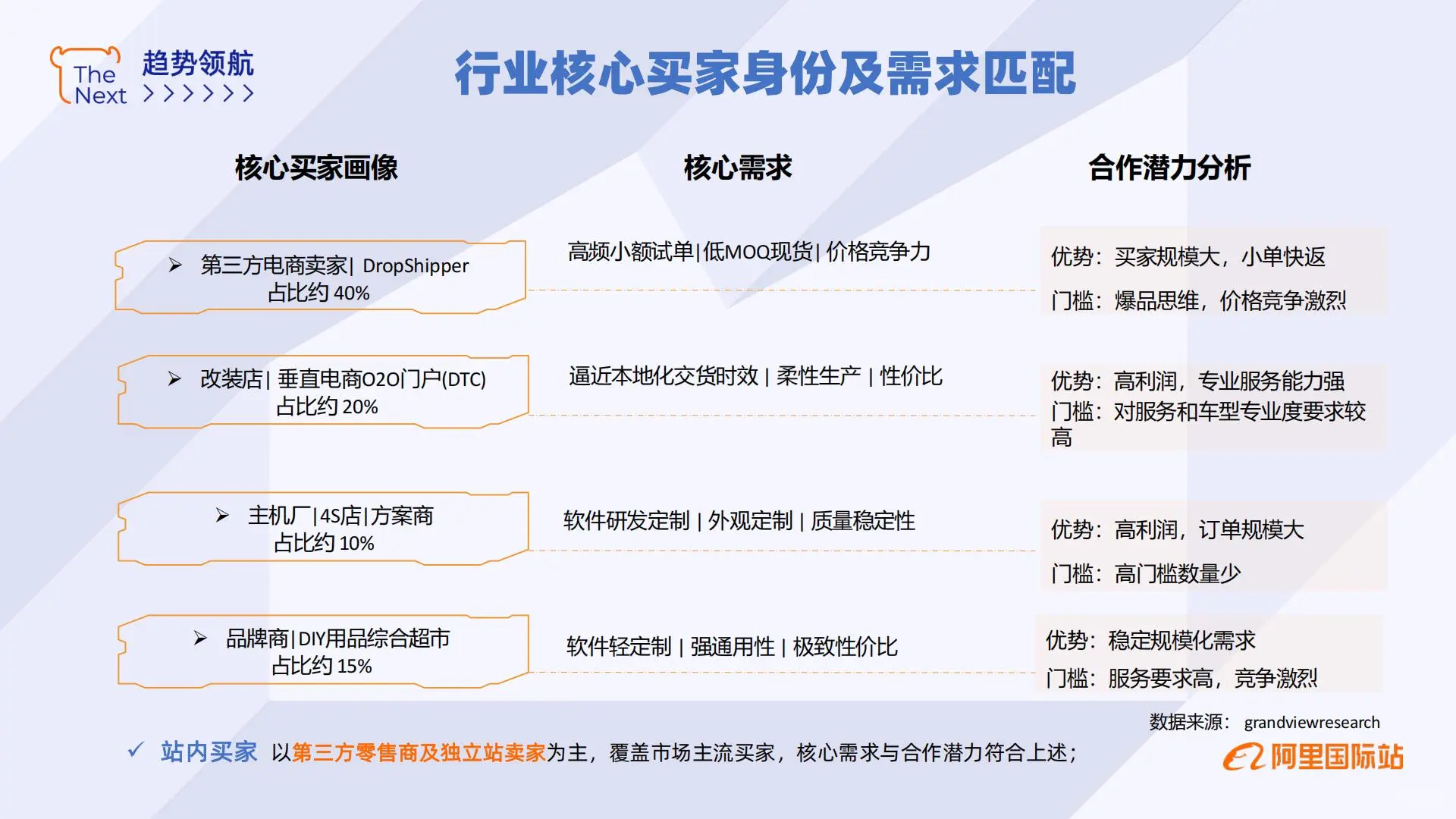 The Next 趋势领航 >>>>>>

行业核心买家身份及需求匹配

核心买家画像

核心需求

合作潜力分析

➢ 第三方电商卖家| DropShipper
占比约 40%

高频小额试单|低MOQ现货| 价格竞争力

优势：买家规模大，小单快返
门槛：爆品思维，价格竞争激烈

➢ 改装店| 垂直电商O2O门户(DTC)
占比约 20%

逼近本地化交货时效 | 柔性生产 | 性价比

优势：高利润，专业服务能力强
门槛：对服务和车型专业度要求较高

➢ 主机厂|4S店|方案商
占比约 10%

软件研发定制 | 外观定制 | 质量稳定性

优势：高利润，订单规模大
门槛：高门槛数量少

➢ 品牌商|DIY用品综合超市
占比约 15%

软件轻定制 | 强通用性 | 极致性价比

优势：稳定规模化需求
门槛：服务要求高，竞争激烈

数据来源： grandviewresearch

✓ 站内买家 以第三方零售商及独立站卖家为主，覆盖市场主流买家，核心需求与合作潜力符合上述；

阿里国际站